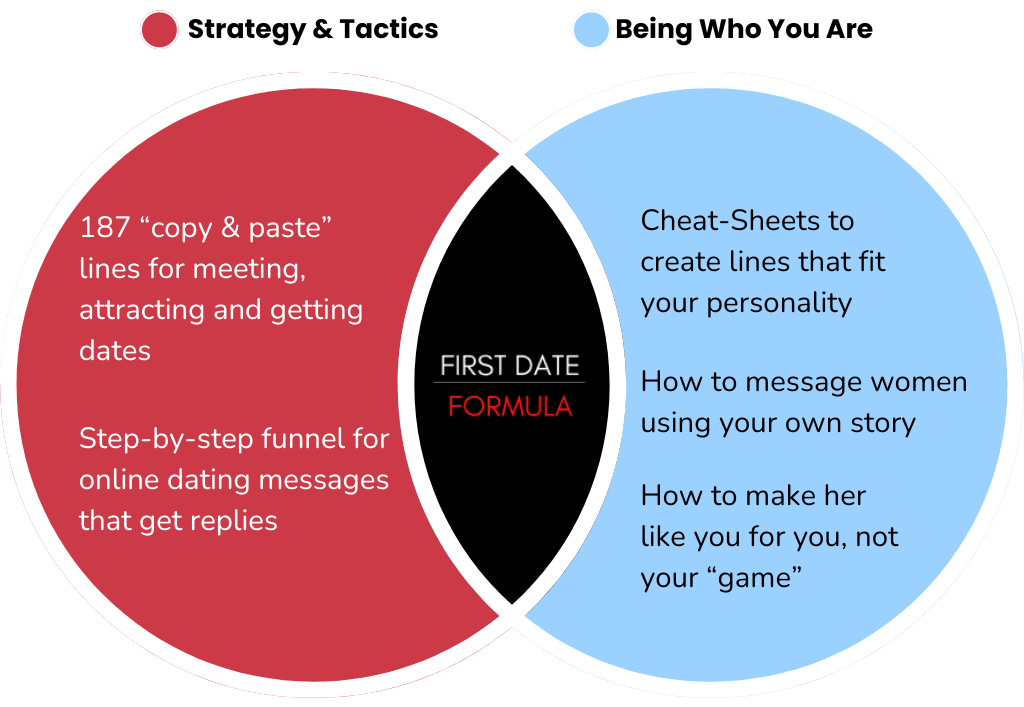 Strategy & Tactics

Being Who You Are

187 “copy & paste” lines for meeting, attracting and getting dates

Step-by-step funnel for online dating messages that get replies

FIRST DATE
FORMULA

Cheat-Sheets to create lines that fit your personality

How to message women using your own story

How to make her like you for you, not your “game”